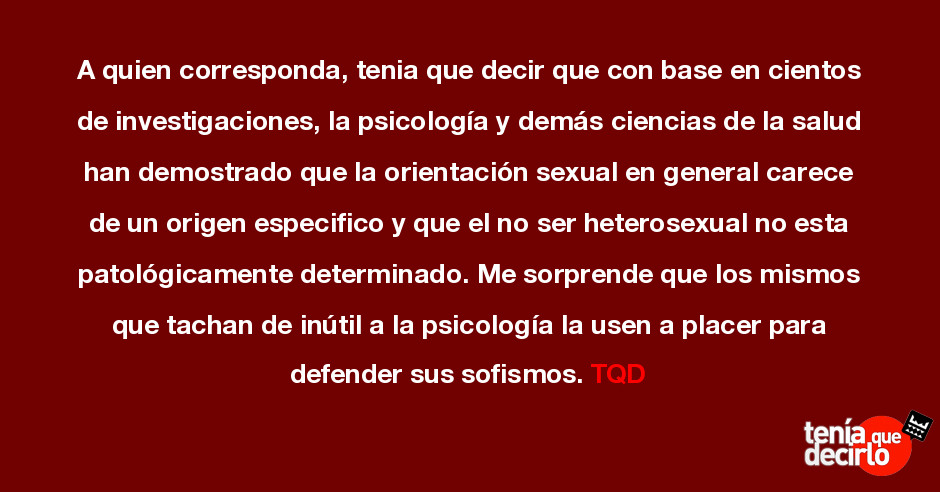 A quien corresponda, tenia que decir que con base en cientos de investigaciones, la psicología y demás ciencias de la salud han demostrado que la orientación sexual en general carece de un origen especifico y que el no ser heterosexual no esta patológicamente determinado. Me sorprende que los mismos que tachan de inútil a la psicología la usen a placer para defender sus sofismos. TQD

tenía que decirlo